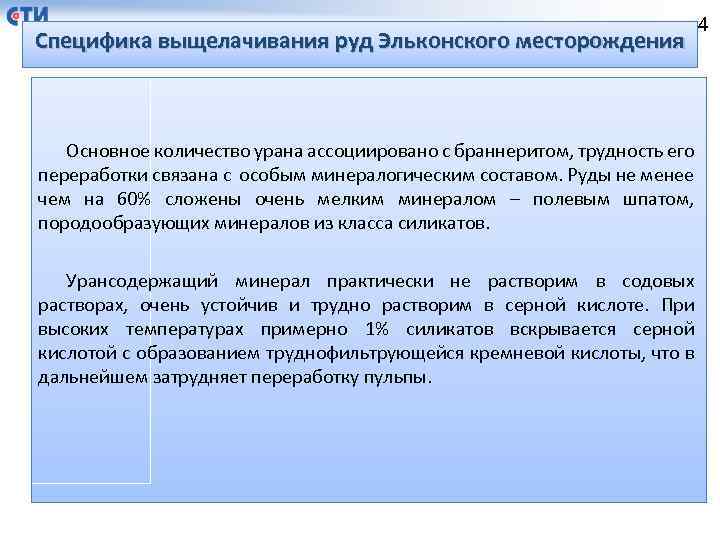 СТИ

4

Специфика выщелачивания руд Эльконского месторождения

Основное количество урана ассоциировано с браннеритом, трудность его переработки связана с особым минералогическим составом. Руды не менее чем на 60% сложены очень мелким минералом – полевым шпатом, породообразующих минералов из класса силикатов.

Урансодержащий минерал практически не растворим в содовых растворах, очень устойчив и трудно растворим в серной кислоте. При высоких температурах примерно 1% силикатов вскрывается серной кислотой с образованием труднофильтрующейся кремневой кислоты, что в дальнейшем затрудняет переработку пульпы.